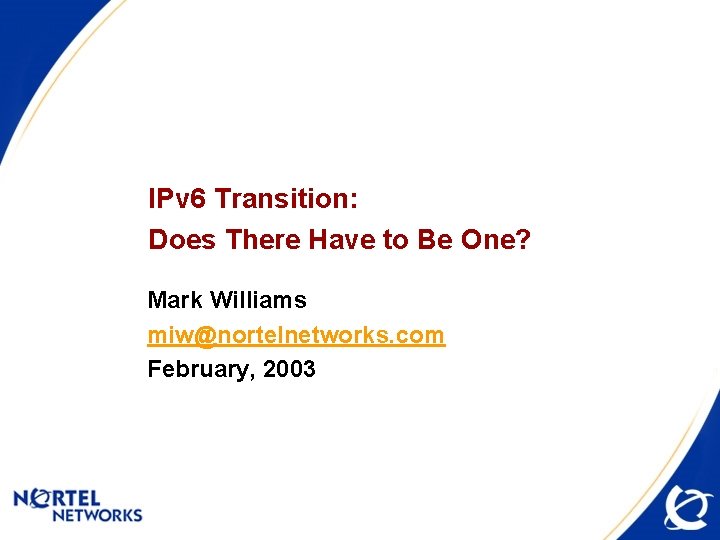 IPv6 Transition:
Does There Have to Be One?

Mark Williams
miw@nortelnetworks.com
February, 2003

NORTEL NETWORKS